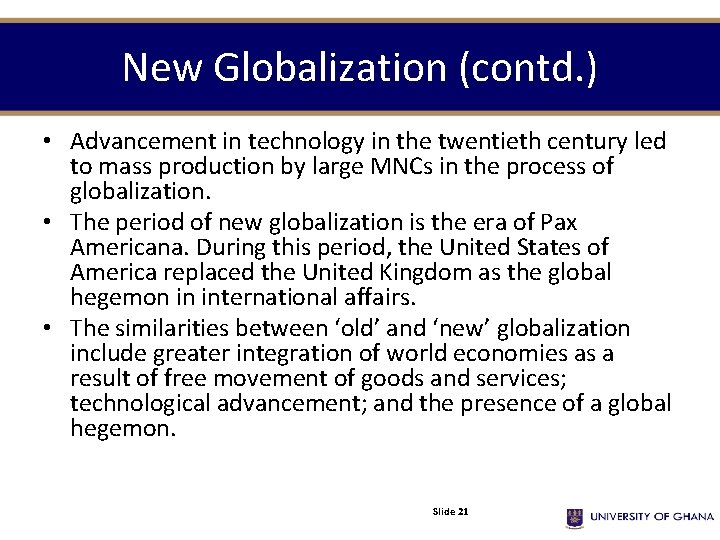 New Globalization (contd.)

• Advancement in technology in the twentieth century led to mass production by large MNCs in the process of globalization.

• The period of new globalization is the era of Pax Americana. During this period, the United States of America replaced the United Kingdom as the global hegemon in international affairs.

• The similarities between ‘old’ and ‘new’ globalization include greater integration of world economies as a result of free movement of goods and services; technological advancement; and the presence of a global hegemon.

Slide 21

UNIVERSITY OF GHANA